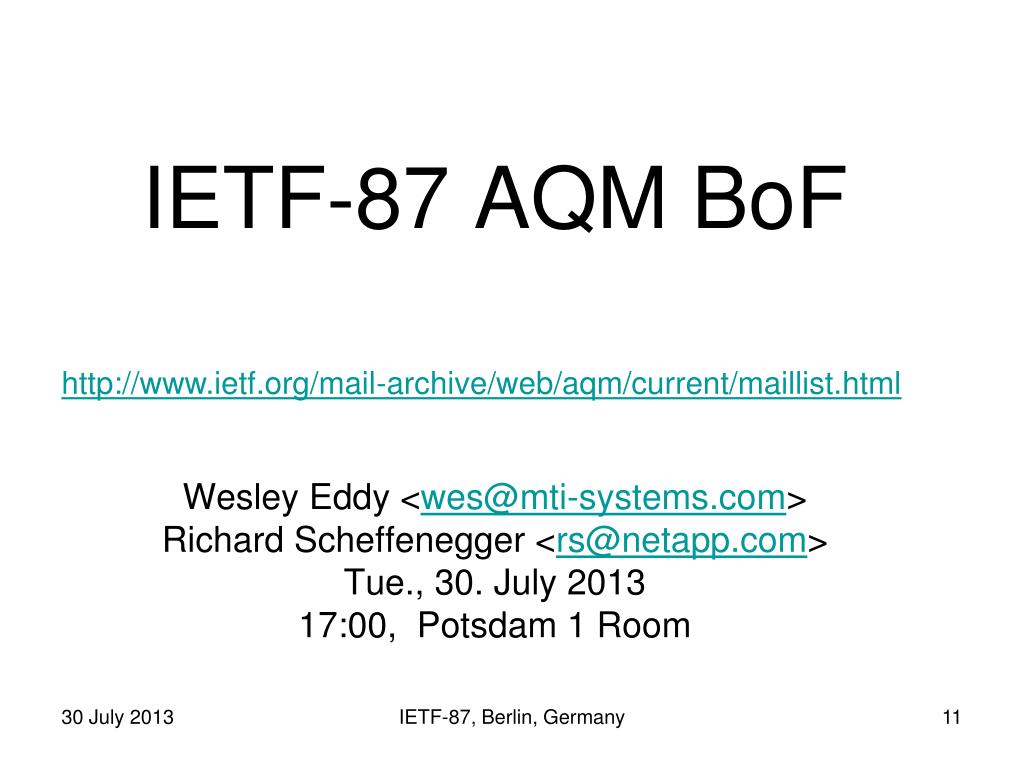 IETF-87 AQM BoF

http://www.ietf.org/mail-archive/web/aqm/current/maillist.html

Wesley Eddy <wes@mti-systems.com>
Richard Scheffenegger <rs@netapp.com>
Tue., 30. July 2013
17:00, Potsdam 1 Room

30 July 2013

IETF-87, Berlin, Germany

11